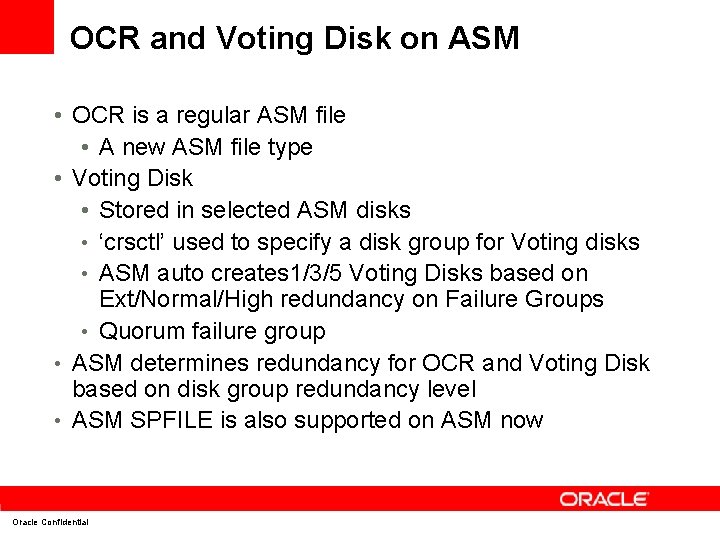 OCR and Voting Disk on ASM

• OCR is a regular ASM file
  • A new ASM file type
• Voting Disk
  • Stored in selected ASM disks
  • 'crsctl' used to specify a disk group for Voting disks
  • ASM auto creates1/3/5 Voting Disks based on Ext/Normal/High redundancy on Failure Groups
  • Quorum failure group
• ASM determines redundancy for OCR and Voting Disk based on disk group redundancy level
• ASM SPFILE is also supported on ASM now

ORACLE

Oracle Confidential